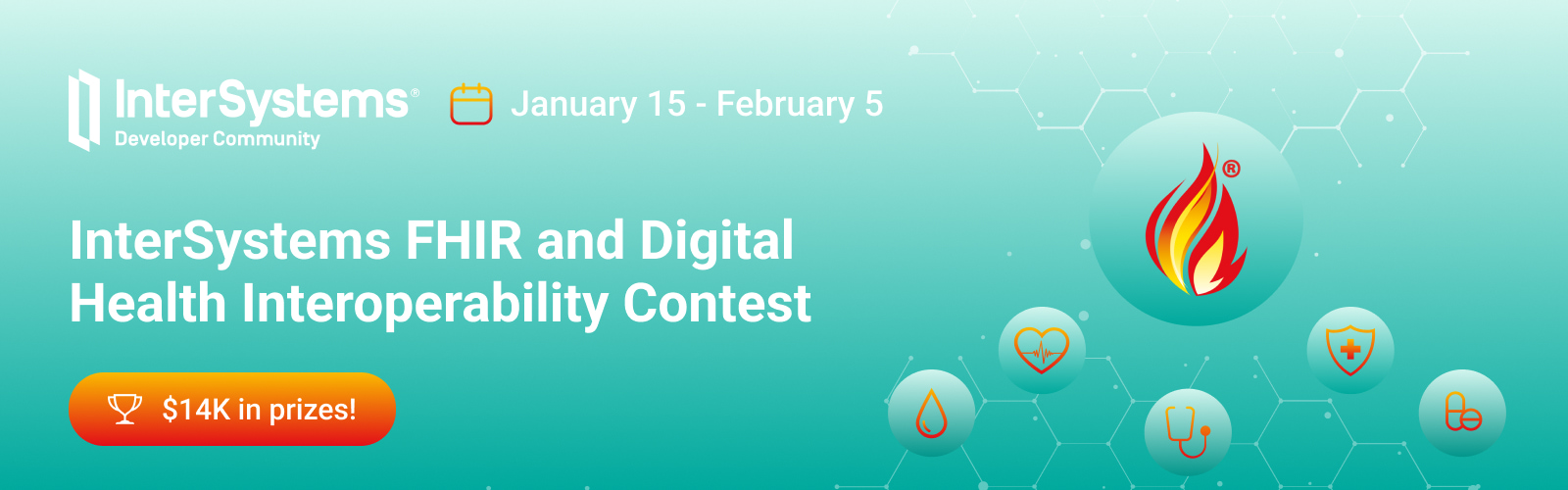 InterSystems®
Developer Community

January 15 - February 5

InterSystems FHIR and Digital Health Interoperability Contest

$14K in prizes!

®